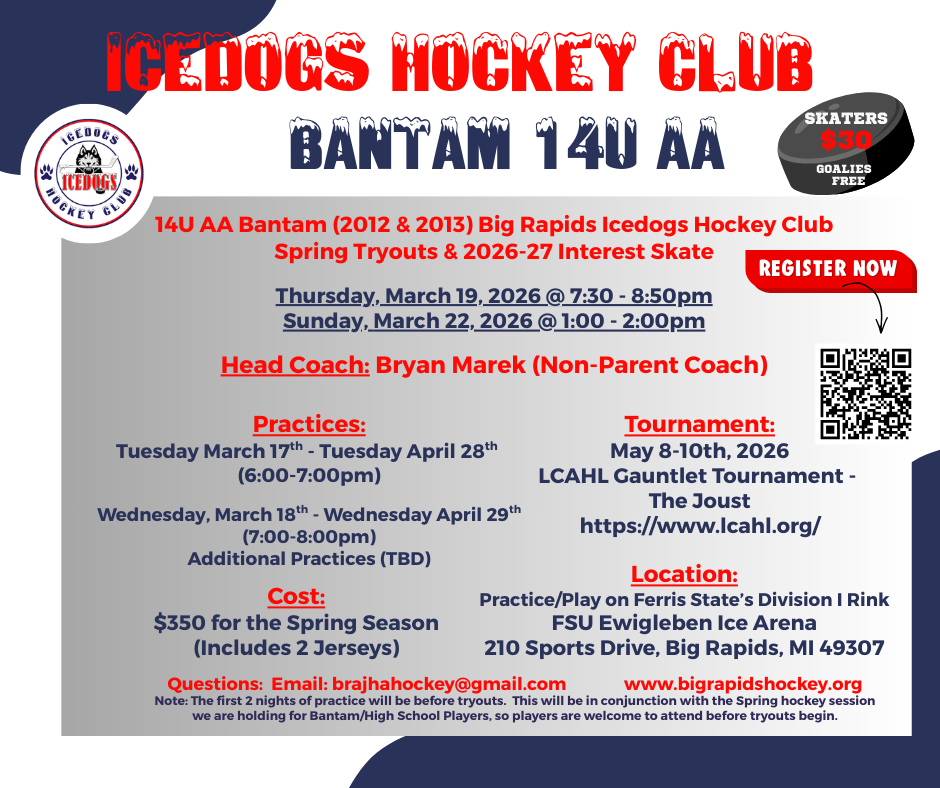 ICEDOGS HOCKEY CLUB

BANTAM 14U AA

ICEDOGS
ICEDOGS
HOCKEY CLUB

SKATERS
$30
GOALIES
FREE

14U AA Bantam (2012 & 2013) Big Rapids Icedogs Hockey Club
Spring Tryouts & 2026-27 Interest Skate

REGISTER NOW

Thursday, March 19, 2026 @ 7:30 - 8:50pm
Sunday, March 22, 2026 @ 1:00 - 2:00pm

Head Coach: Bryan Marek (Non-Parent Coach)

Practices:
Tuesday March 17$^{th}$ - Tuesday April 28$^{th}$
(6:00-7:00pm)

Wednesday, March 18$^{th}$ - Wednesday April 29$^{th}$
(7:00-8:00pm)
Additional Practices (TBD)

Cost:
$350 for the Spring Season
(Includes 2 Jerseys)

Tournament:
May 8-10th, 2026
LCAHL Gauntlet Tournament - The Joust
https://www.lcahl.org/

Location:
Practice/Play on Ferris State's Division I Rink
FSU Ewigleben Ice Arena
210 Sports Drive, Big Rapids, MI 49307

Questions: Email: brajhahockey@gmail.com www.bigrapidshockey.org
Note: The first 2 nights of practice will be before tryouts. This will be in conjunction with the Spring hockey session we are holding for Bantam/High School Players, so players are welcome to attend before tryouts begin.